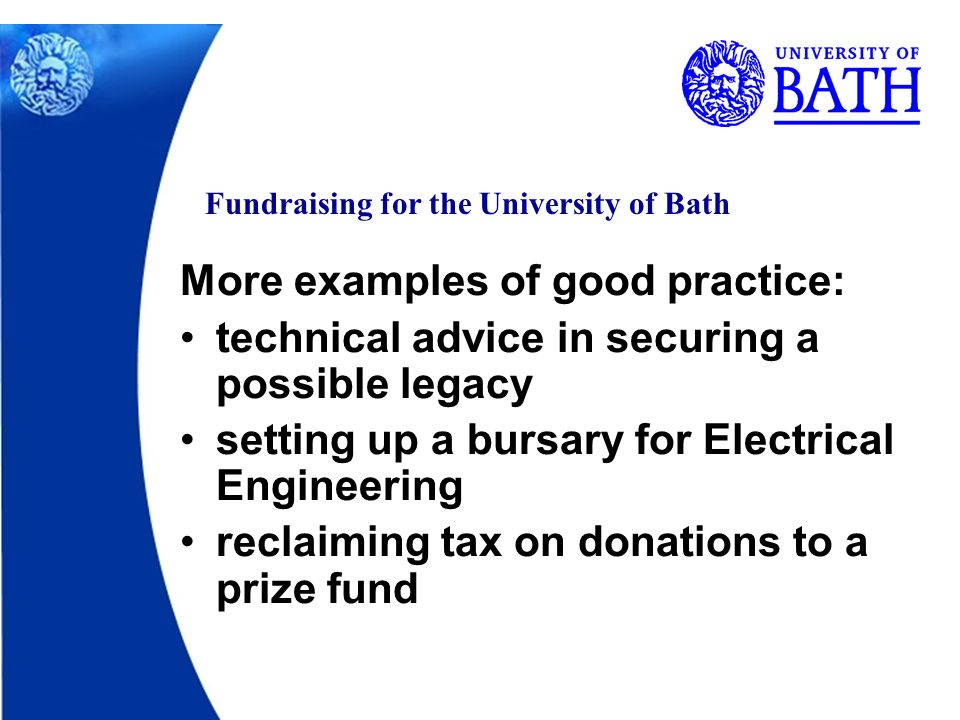 UNIVERSITY OF BATH

Fundraising for the University of Bath

More examples of good practice:
• technical advice in securing a possible legacy
• setting up a bursary for Electrical Engineering
• reclaiming tax on donations to a prize fund